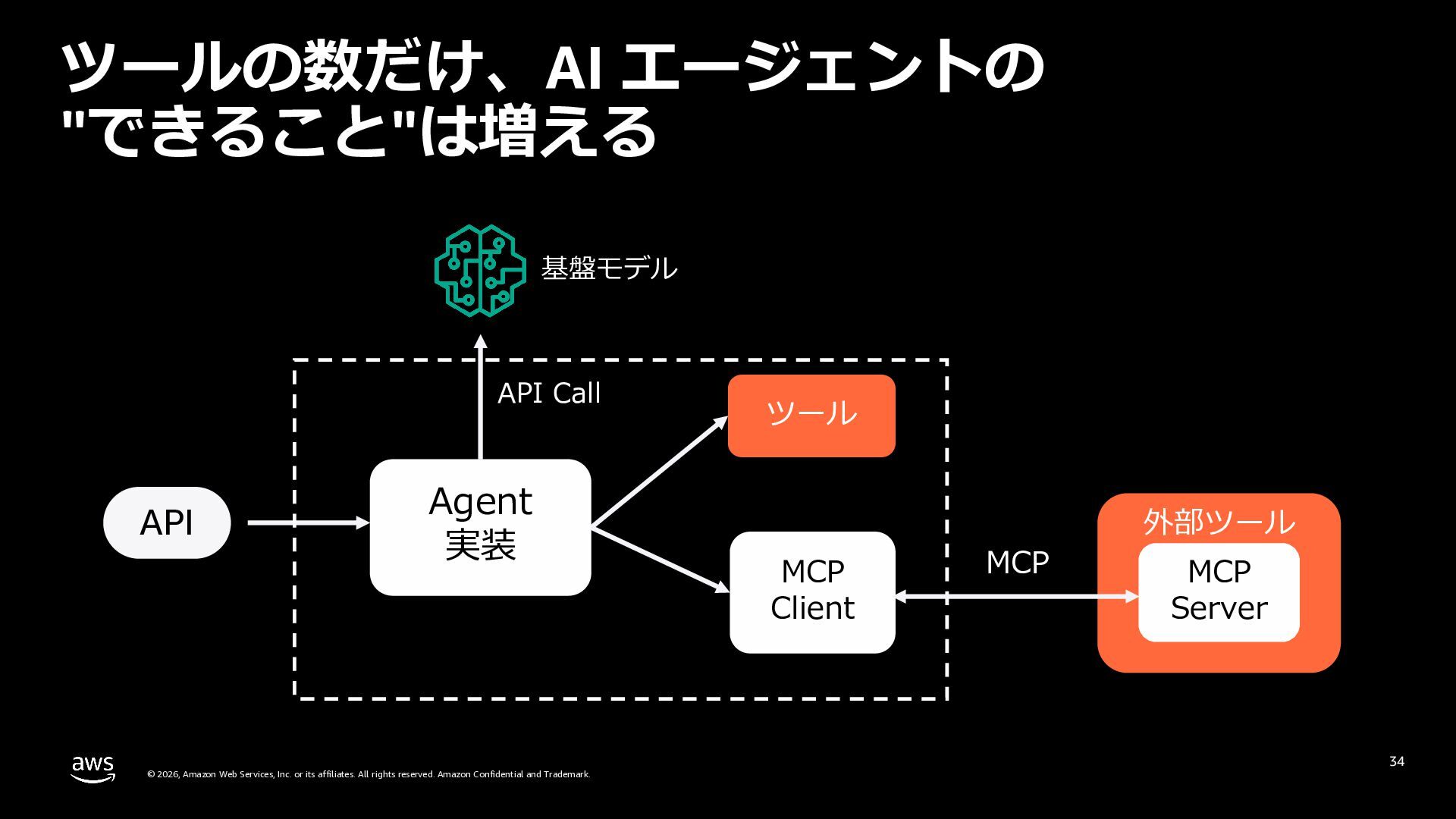 ツールの数だけ、AI エージェントの "できること"は増える

基盤モデル

API Call

ツール

API

Agent 実装

MCP Client

MCP

外部ツール

MCP Server

aws

© 2026, Amazon Web Services, Inc. or its affiliates. All rights reserved. Amazon Confidential and Trademark.

34